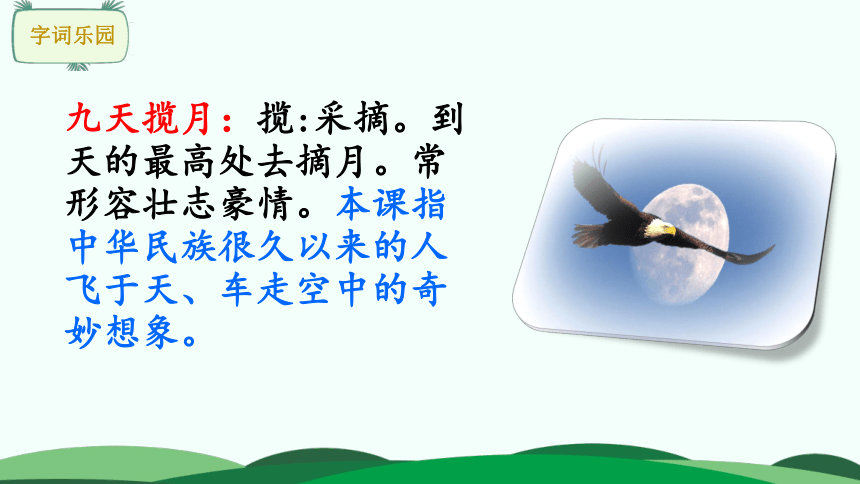 字词乐园

九天揽月：揽:采摘。到天的最高处去摘月。常形容壮志豪情。本课指中华民族很久以来的人飞于天、车走空中的奇妙想象。